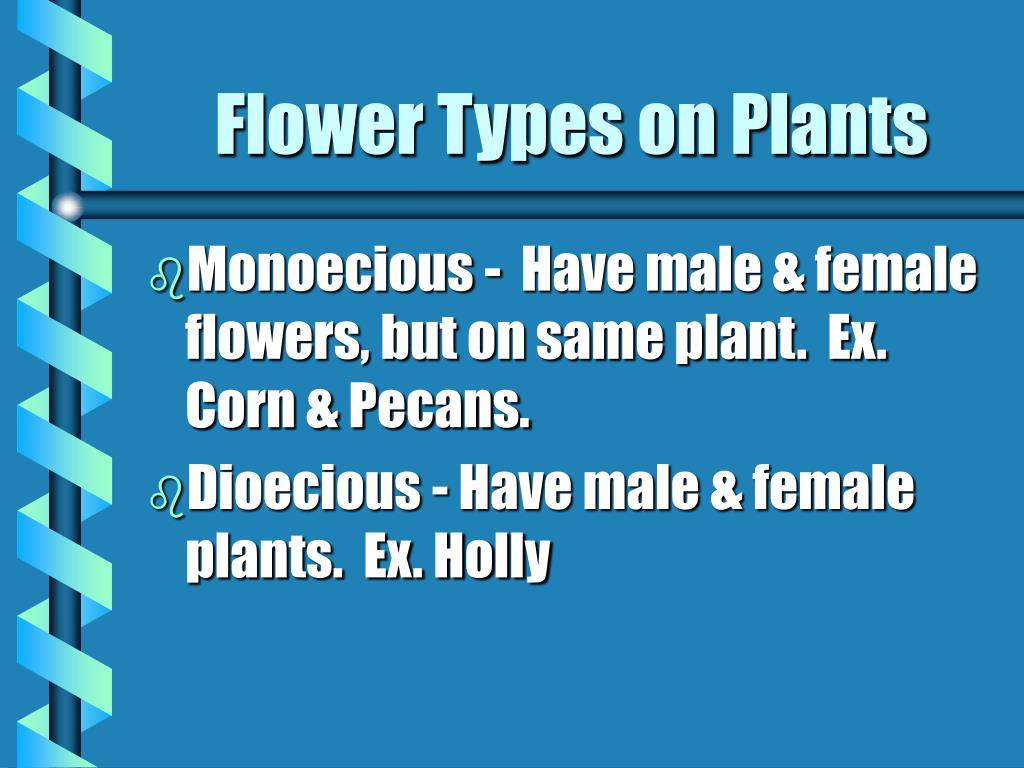 Flower Types on Plants

Monoecious - Have male & female flowers, but on same plant. Ex. Corn & Pecans.

Dioecious - Have male & female plants. Ex. Holly